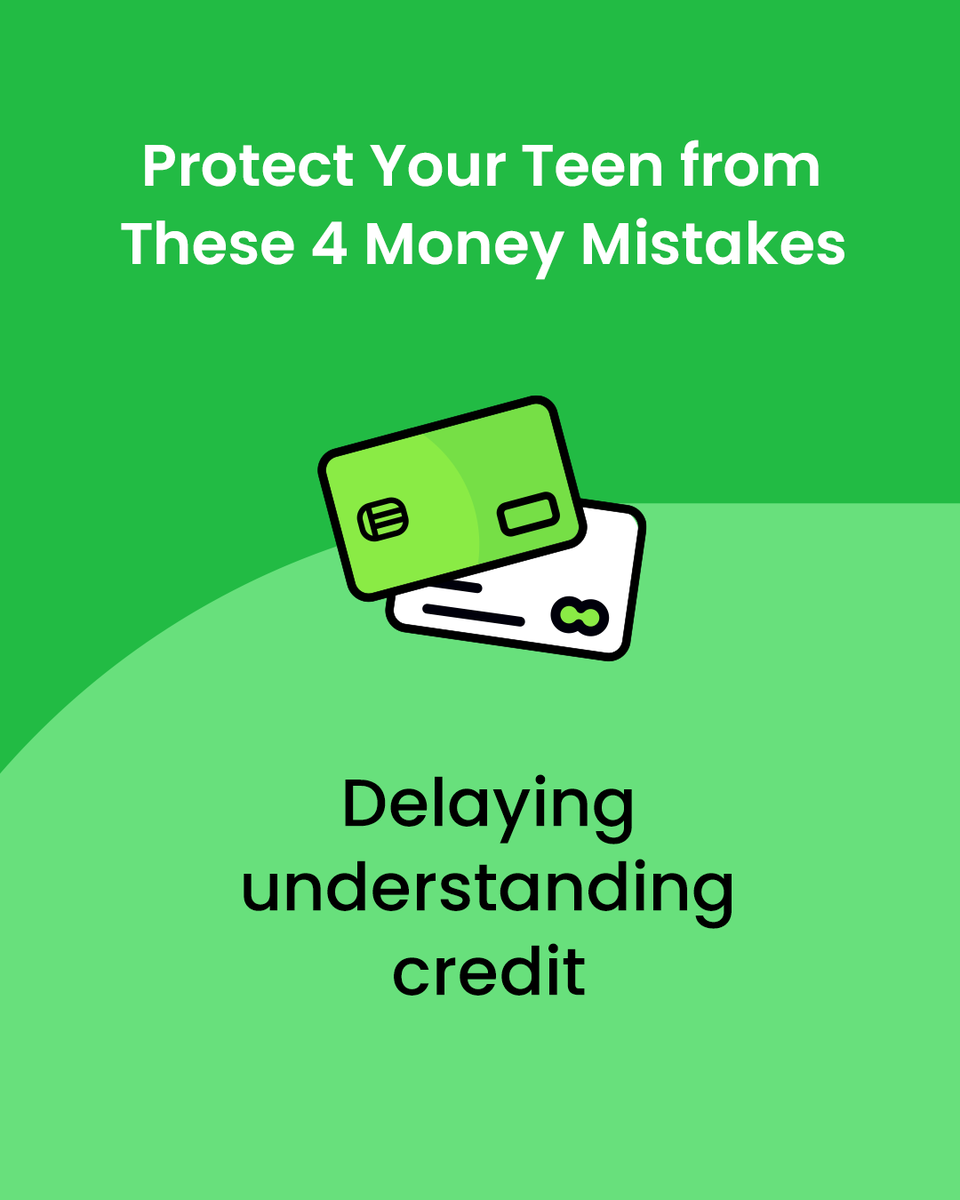 Protect Your Teen from These 4 Money Mistakes

Delaying understanding credit